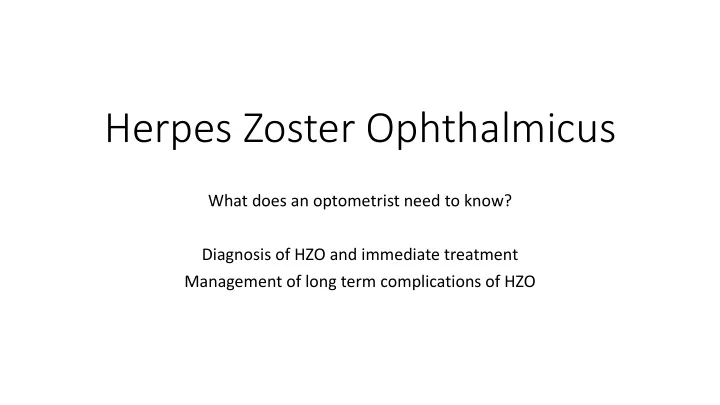 Herpes Zoster Ophthalmicus

What does an optometrist need to know?

Diagnosis of HZO and immediate treatment
Management of long term complications of HZO